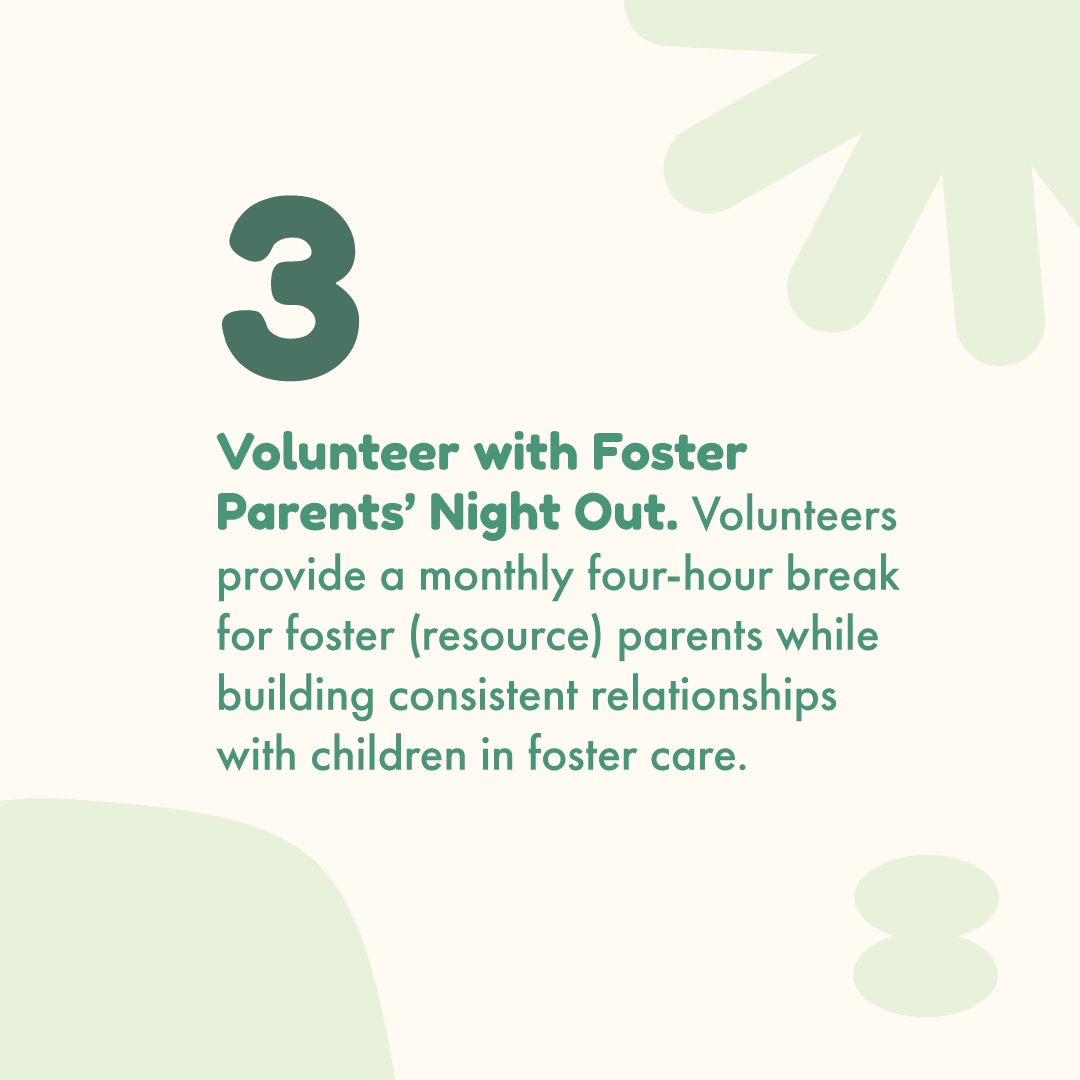 3

Volunteer with Foster Parents’ Night Out. Volunteers provide a monthly four-hour break for foster (resource) parents while building consistent relationships with children in foster care.